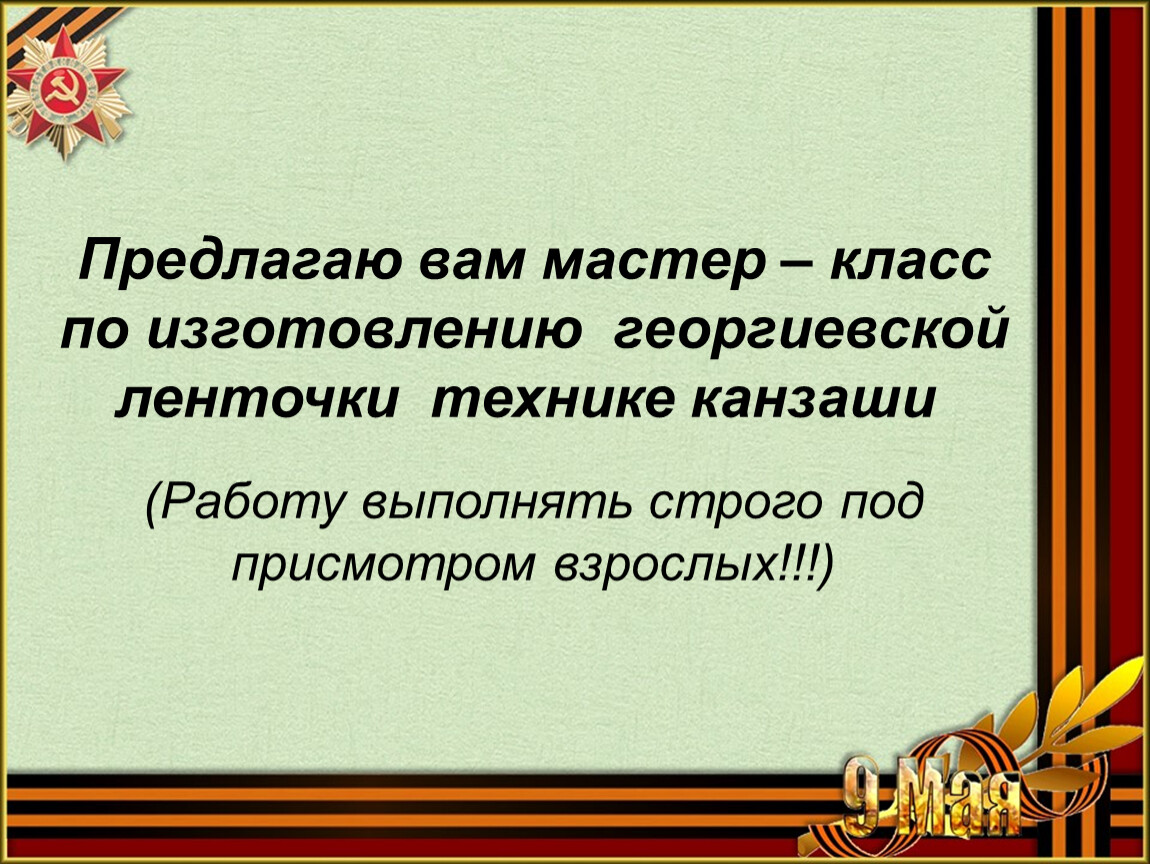 Предлагаю вам мастер – класс по изготовлению георгиевской ленточки технике канзаши

(Работу выполнять строго под присмотром взрослых!!!)

9 Мая